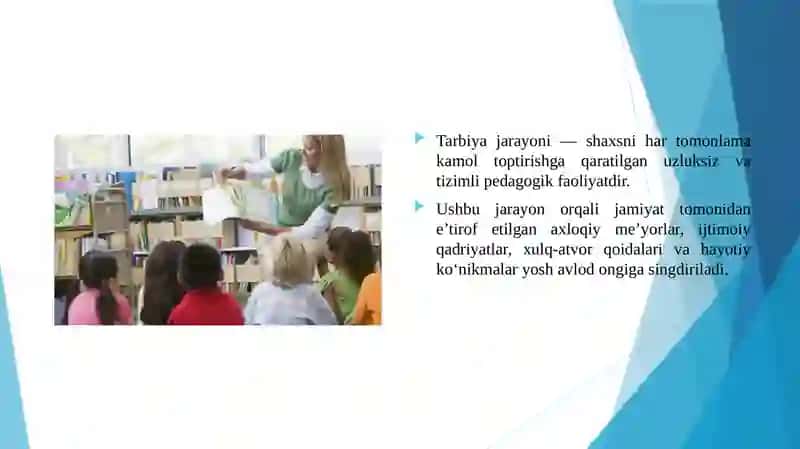 Tarbiya jarayoni — shaxsni har tomonlama kamol toptirishga qaratilgan uzluksiz va tizimli pedagogik faoliyatdir.

Ushbu jarayon orqali jamiyat tomonidan e’tirof etilgan axloqiy me’yorlar, ijtimoiy qadriyatlar, xulq-atvor qoidalari va hayotiy ko‘nikmalar yosh avlod ongiga singdiriladi.